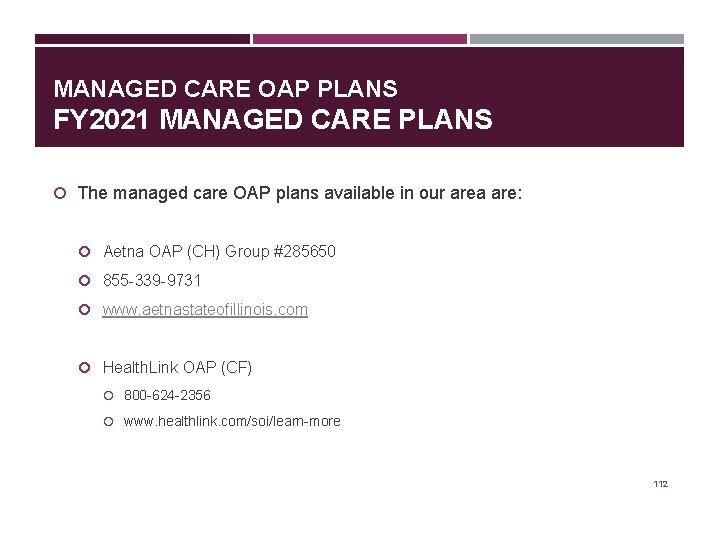 MANAGED CARE OAP PLANS
FY2021 MANAGED CARE PLANS

The managed care OAP plans available in our area are:

Aetna OAP (CH) Group #285650

855-339-9731

www.aetnastateofillinois.com

HealthLink OAP (CF)

800-624-2356

www.healthlink.com/soi/learn-more

112